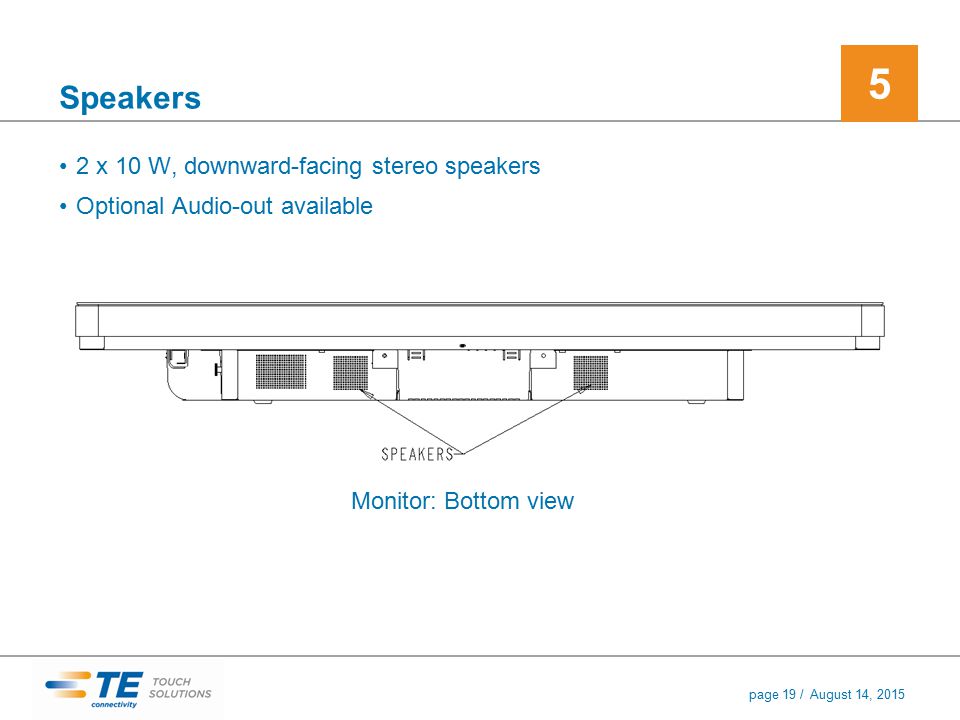 Speakers

5

• 2 x 10 W, downward-facing stereo speakers

• Optional Audio-out available

SPEAKERS

Monitor: Bottom view

TE connectivity TOUCH SOLUTIONS

page 19 / August 14, 2015